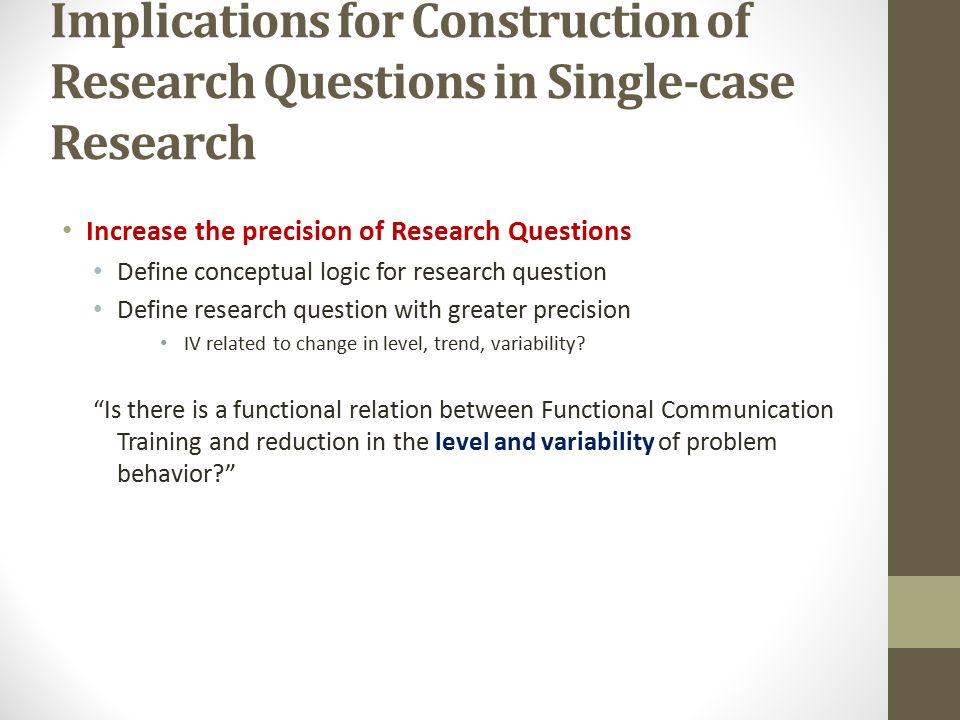 Implications for Construction of Research Questions in Single-case Research

• Increase the precision of Research Questions
• Define conceptual logic for research question
• Define research question with greater precision
• IV related to change in level, trend, variability?

“Is there is a functional relation between Functional Communication Training and reduction in the level and variability of problem behavior?”